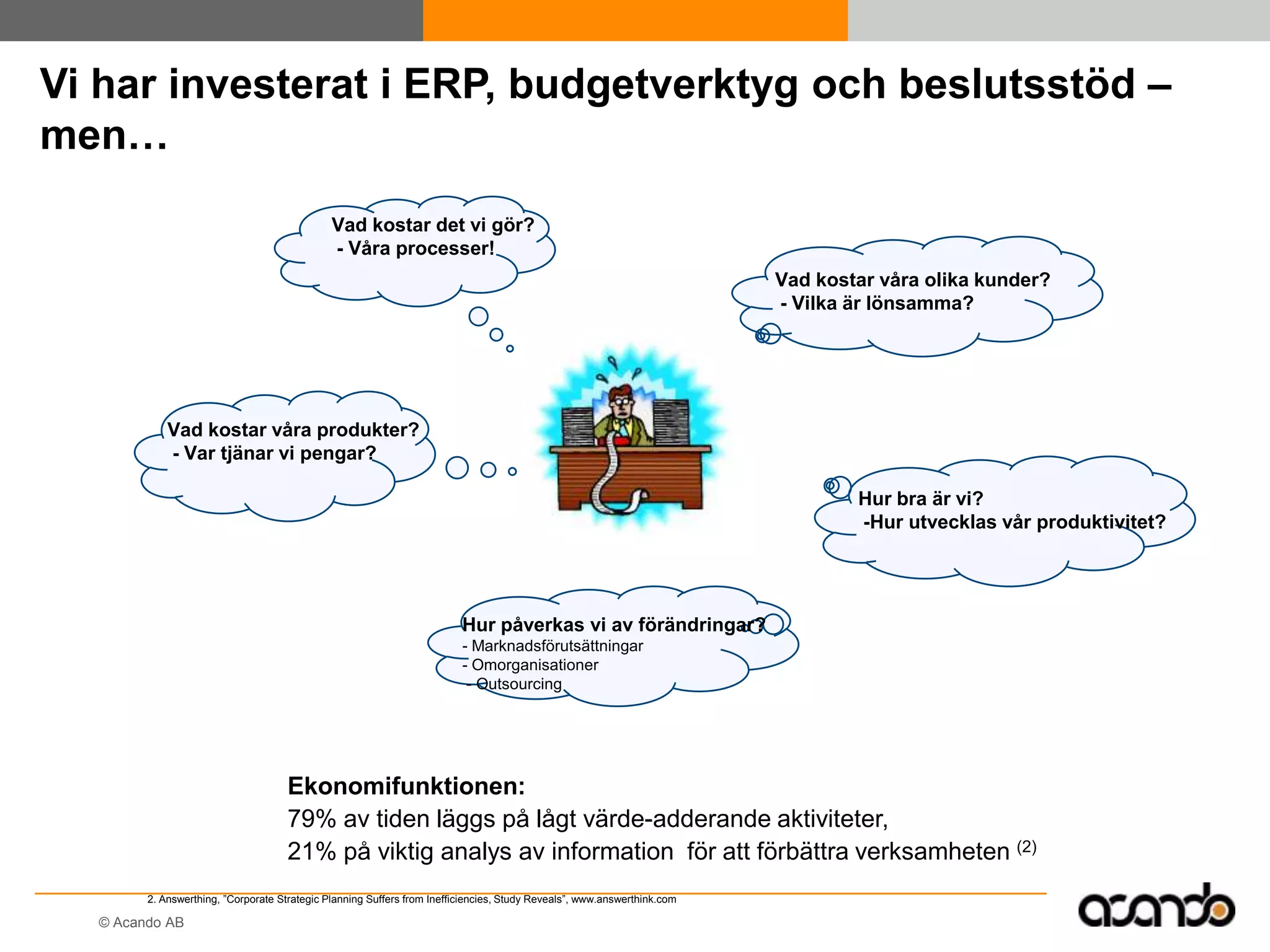 Vi har investerat i ERP, budgetverktyg och beslutsstöd – men…

Vad kostar det vi gör?
- Våra processer!

Vad kostar våra olika kunder?
- Vilka är lönsamma?

Vad kostar våra produkter?
- Var tjänar vi pengar?

Hur bra är vi?
-Hur utvecklas vår produktivitet?

Hur påverkas vi av förändringar?
- Marknadsförutsättningar
- Omorganisationer
- Outsourcing

Ekonomifunktionen:
79% av tiden läggs på lågt värde-adderande aktiviteter,
21% på viktig analys av information för att förbättra verksamheten $^{(2)}$

2. Answerthing, "Corporate Strategic Planning Suffers from Inefficiencies, Study Reveals", www.answerthink.com

© Acando AB

acando